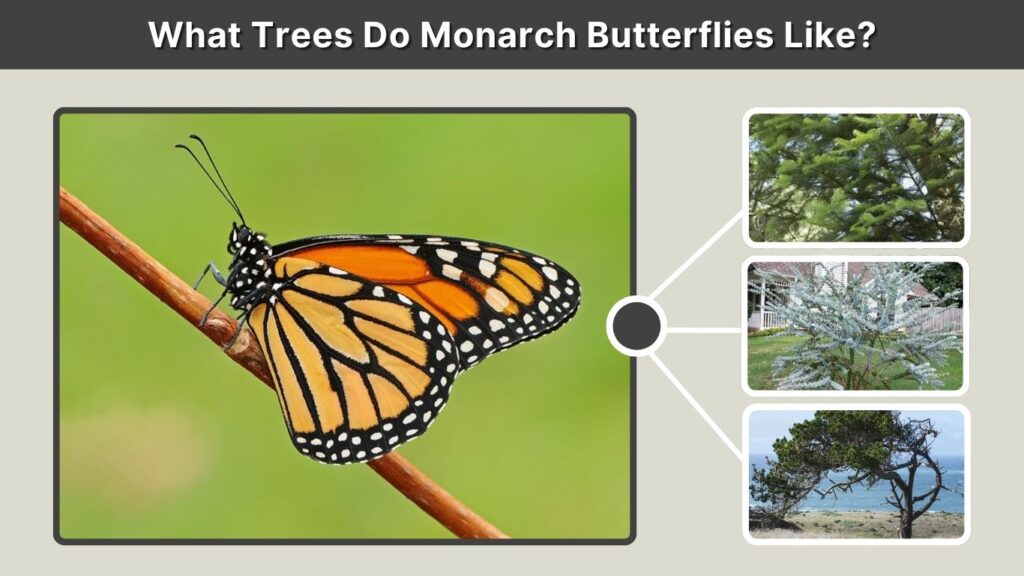 What Trees Do Monarch Butterflies Like?